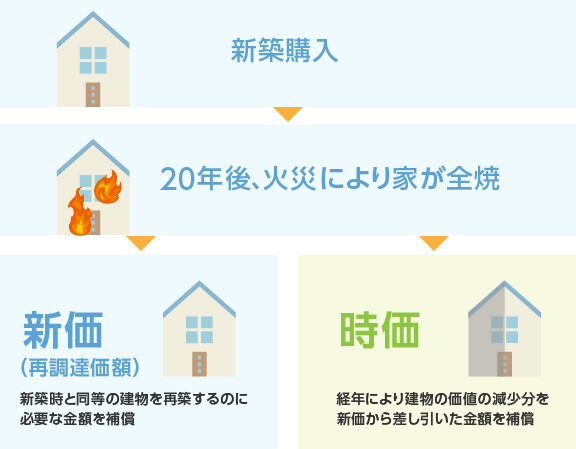 新築購入

20年後、火災により家が全焼

新価
(再調達価額)

新築時と同等の建物を再築するのに必要な金額を補償

時価

経年により建物の価値の減少分を新価から差し引いた金額を補償